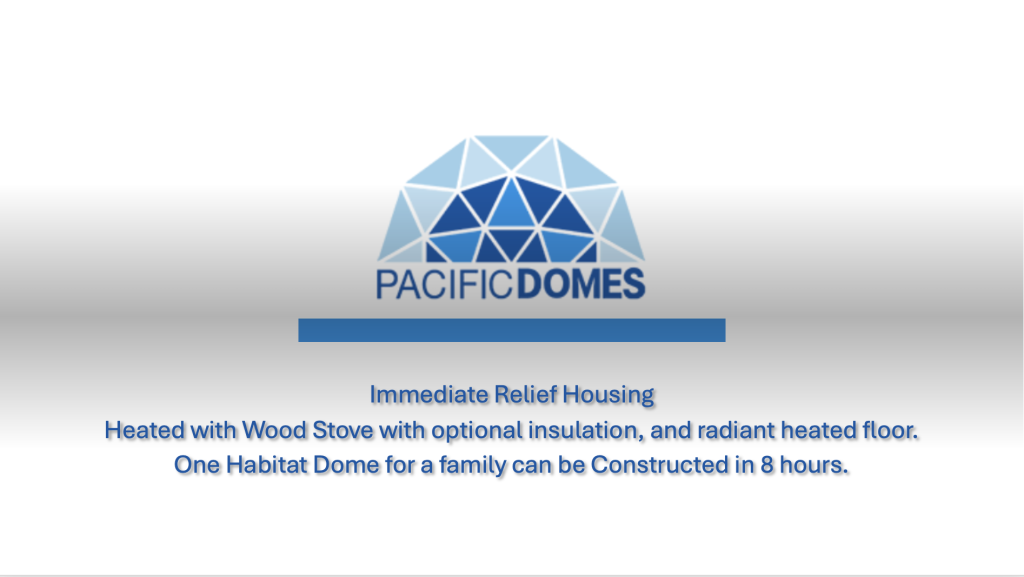 PACIFICDOMES

Immediate Relief Housing
Heated with Wood Stove with optional insulation, and radiant heated floor.
One Habitat Dome for a family can be Constructed in 8 hours.